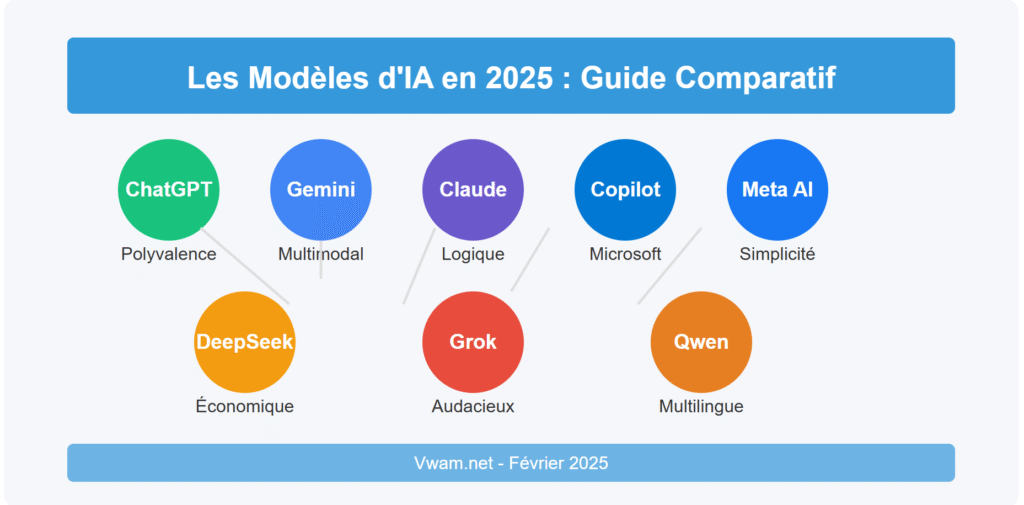 Les Modèles d'IA en 2025 : Guide Comparatif

ChatGPT
Polyvalence

Gemini
Multimodal

Claude
Logique

Copilot
Microsoft

Meta AI
Simplicité

DeepSeek
Économique

Grok
Audacieux

Qwen
Multilingue

Vwam.net - Février 2025